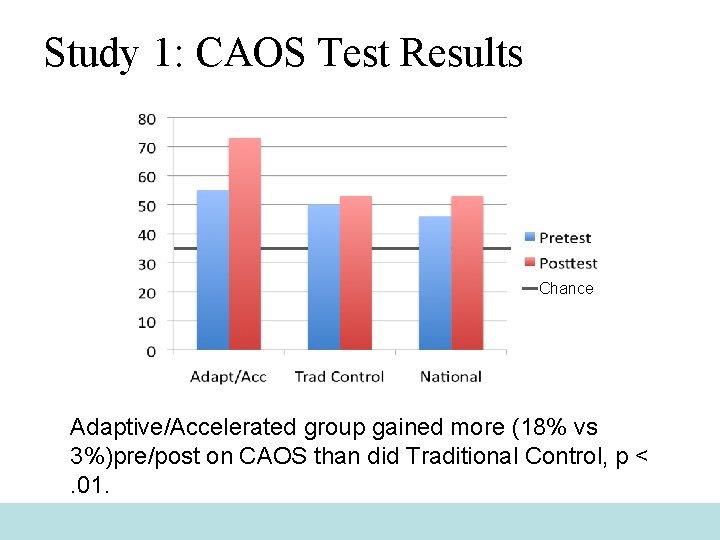 Study 1: CAOS Test Results

80
70
60
50
40
30
20
10
0

Adapt/Acc
Trad Control
National

Pretest
Posttest
Chance

Adaptive/Accelerated group gained more (18% vs 3%)pre/post on CAOS than did Traditional Control, p < .01.